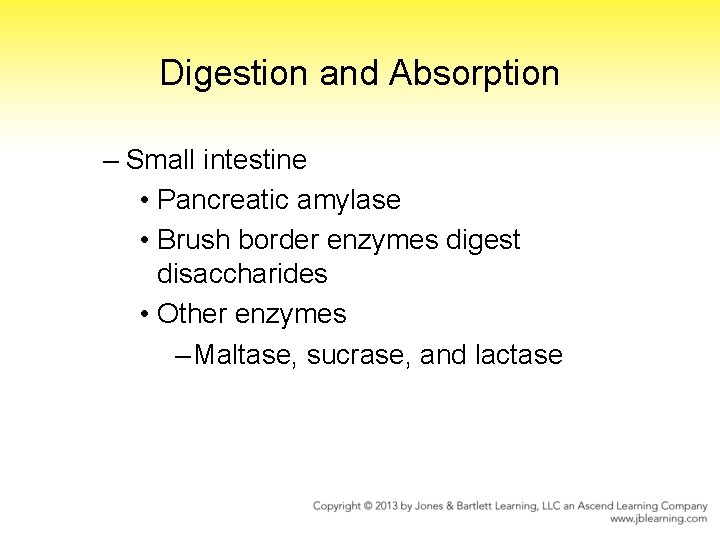 Digestion and Absorption

– Small intestine
• Pancreatic amylase
• Brush border enzymes digest disaccharides
• Other enzymes
– Maltase, sucrase, and lactase

Copyright © 2013 by Jones & Bartlett Learning, LLC an Ascend Learning Company
www.jblearning.com